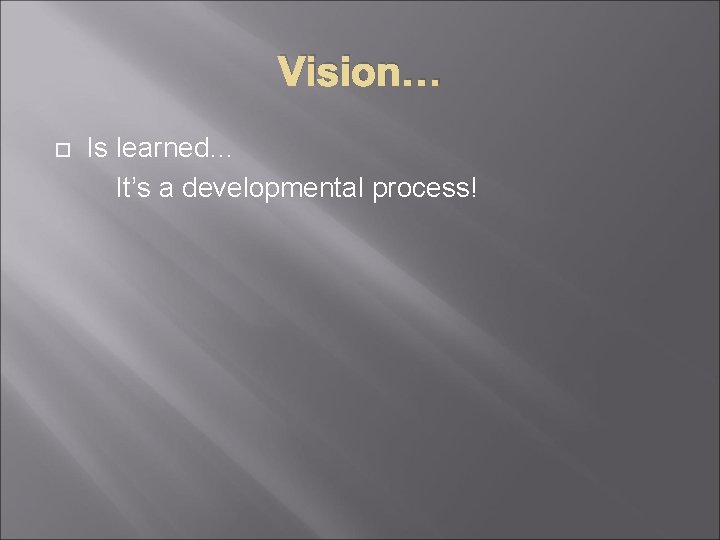 Vision…

Is learned…
It’s a developmental process!